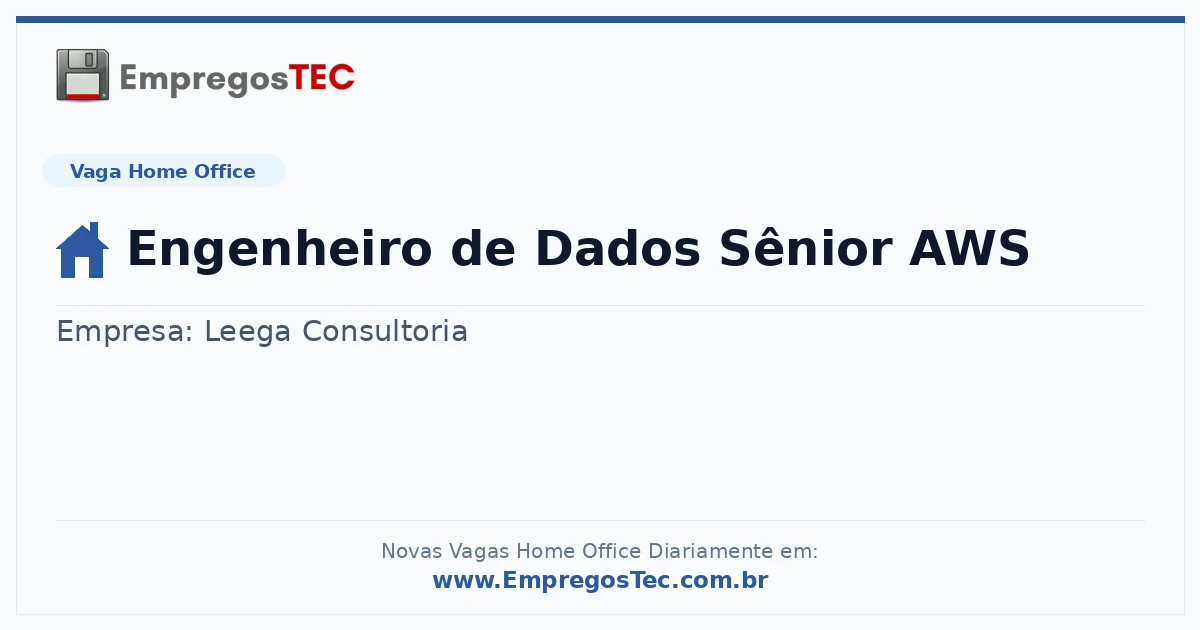 EmpregosTEC

Vaga Home Office

Engenheiro de Dados Sênior AWS

Empresa: Leega Consultoria

Novas Vagas Home Office Diariamente em:
www.EmpregosTec.com.br